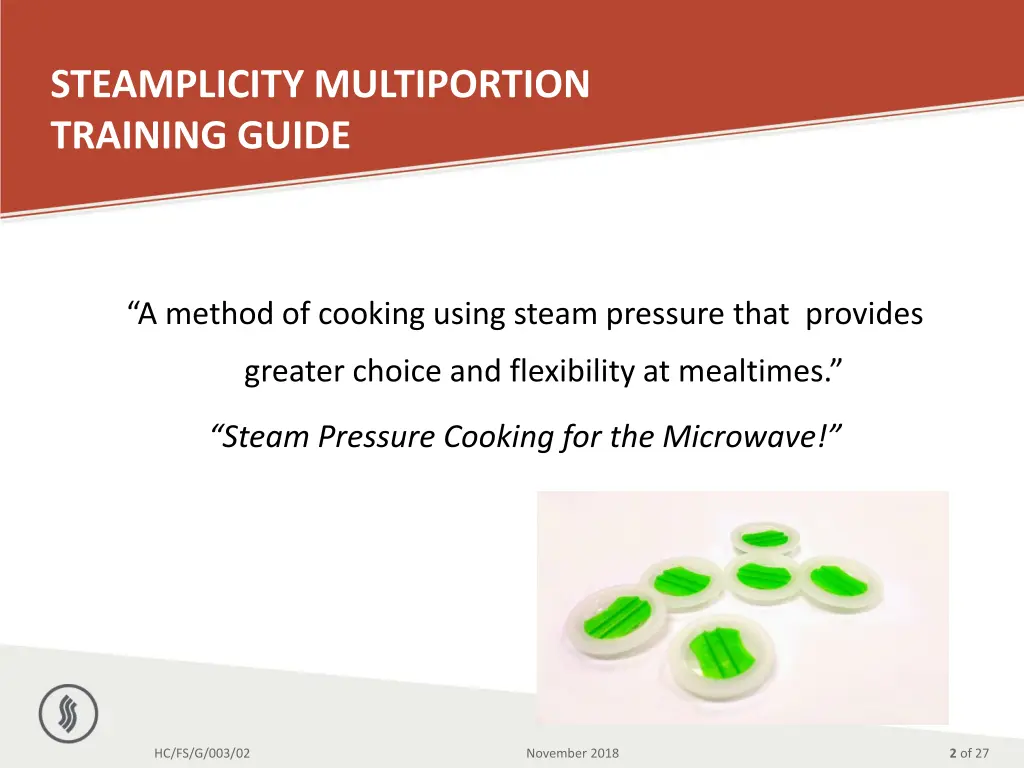 STEAMPLICITY MULTIPORTION TRAINING GUIDE

“A method of cooking using steam pressure that provides greater choice and flexibility at mealtimes.”

“Steam Pressure Cooking for the Microwave!”

HC/FS/G/003/02

November 2018

2 of 27